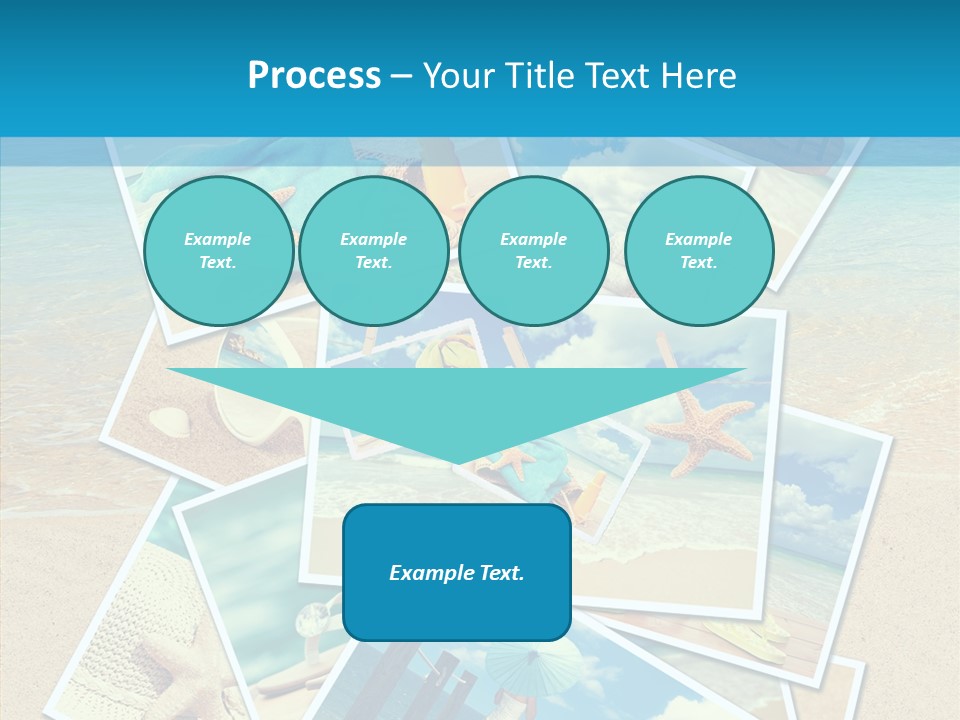 Process – Your Title Text Here

Example Text.

Example Text.

Example Text.

Example Text.

Example Text.